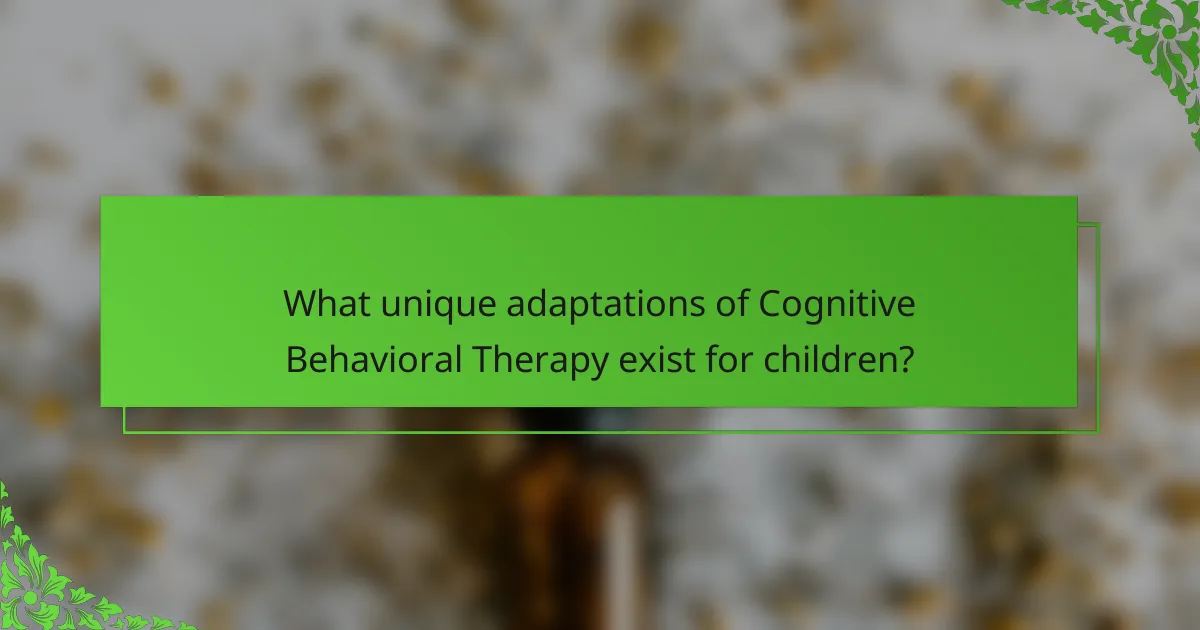 What unique adaptations of Cognitive Behavioral Therapy exist for children?